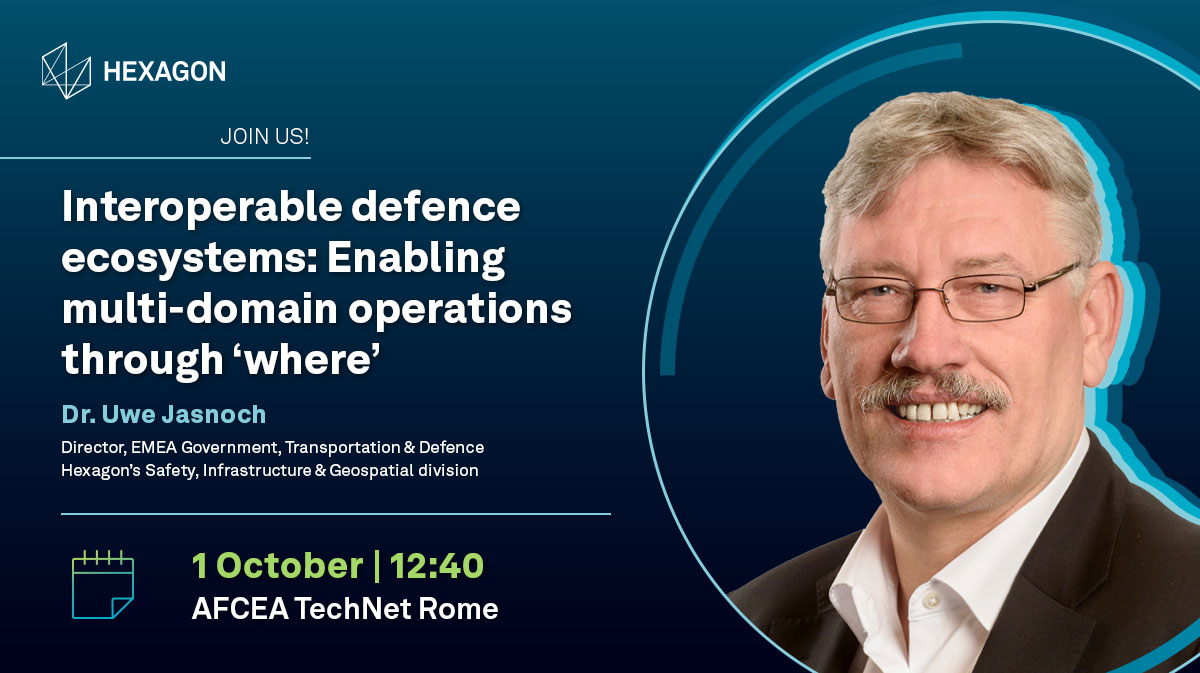 HEXAGON

JOIN US!

Interoperable defence ecosystems: Enabling multi-domain operations through ‘where’

Dr. Uwe Jasnoch

Director, EMEA Government, Transportation & Defence
Hexagon’s Safety, Infrastructure & Geospatial division

1 October | 12:40
AFCEA TechNet Rome